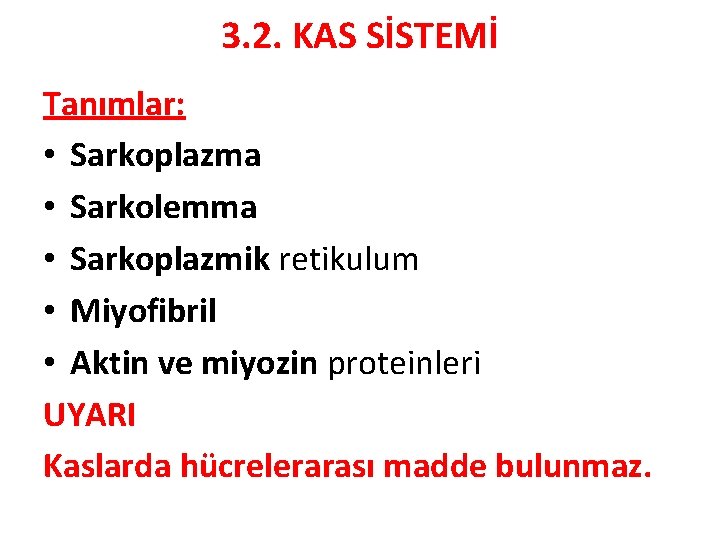 3.2. KAS SİSTEMİ

Tanımlar:

• Sarkoplazma
• Sarkolemma
• Sarkoplazmik retikulum
• Miyofibril
• Aktin ve miyozin proteinleri

UYARI

Kaslarda hücrelerarası madde bulunmaz.